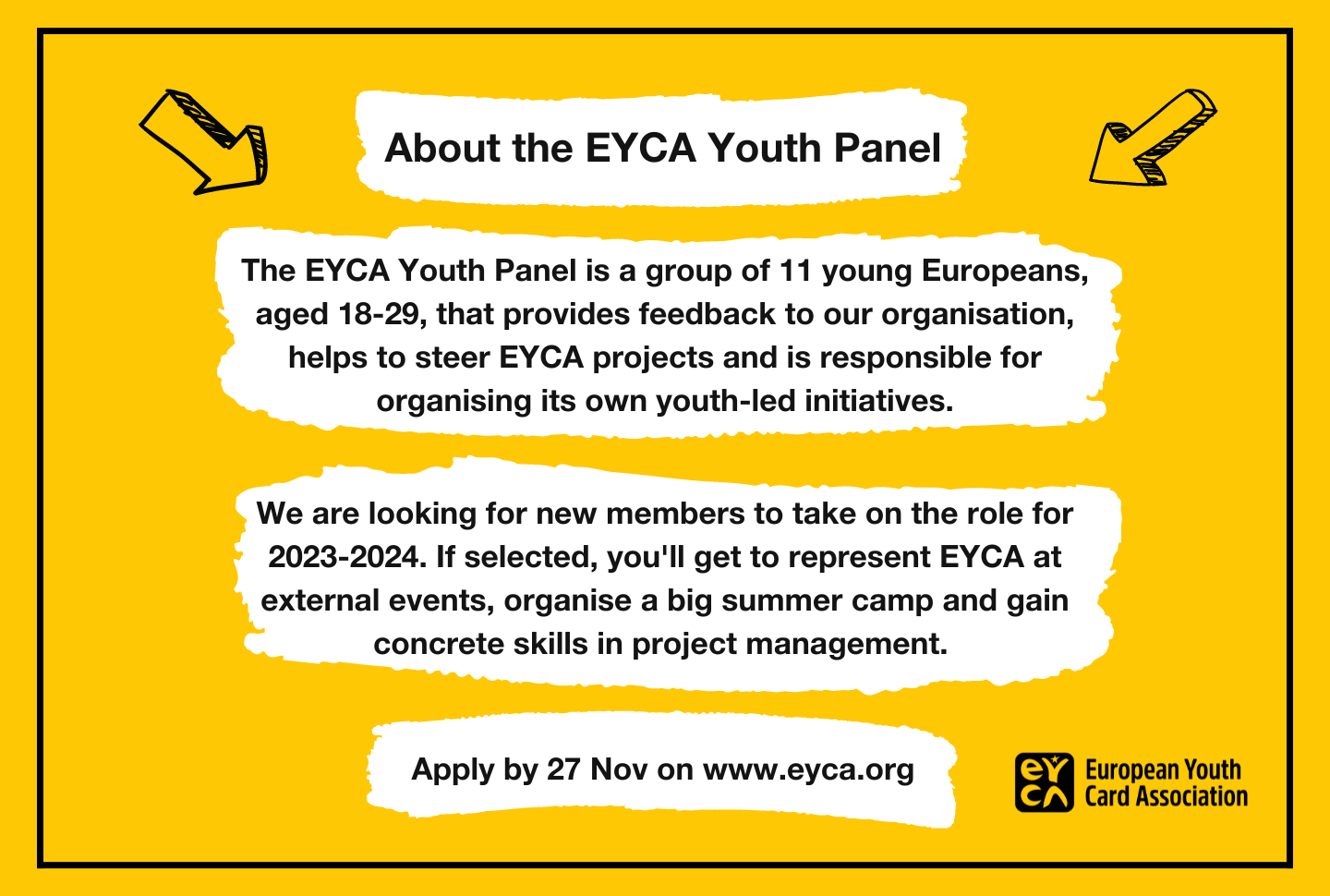 About the EYCA Youth Panel

The EYCA Youth Panel is a group of 11 young Europeans, aged 18-29, that provides feedback to our organisation, helps to steer EYCA projects and is responsible for organising its own youth-led initiatives.

We are looking for new members to take on the role for 2023-2024. If selected, you'll get to represent EYCA at external events, organise a big summer camp and gain concrete skills in project management.

Apply by 27 Nov on www.eyca.org

eyca European Youth Card Association